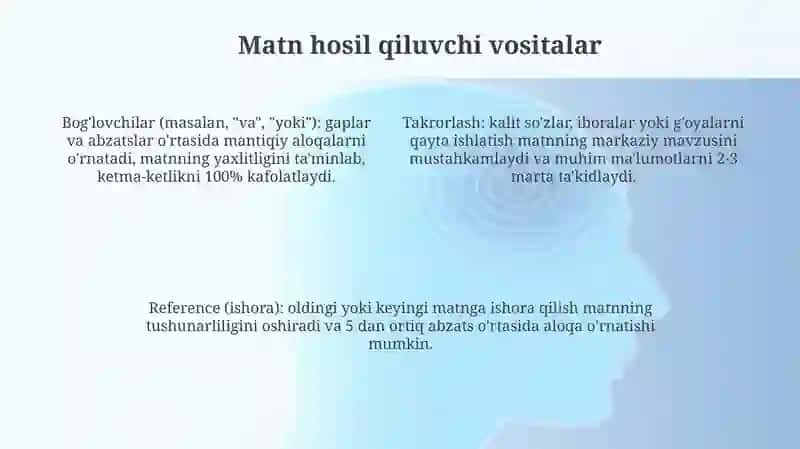 Matn hosil qiluvchi vositalar

Bog'lovchilar (masalan, "va", "yoki"): gaplar va abzatslar o'rtasida mantiqiy aloqalarni o'rnatadi, matnning yaxlitligini ta'minlab, ketma-ketlikni 100% kafolatlaydi.

Takrorlash: kalit so'zlar, iboralar yoki g'oyalarni qayta ishlatish matnning markaziy mavzusini mustahkamlaydi va muhim ma'lumotlarni 2-3 marta ta'kidlaydi.

Reference (ishora): oldingi yoki keyingi matnga ishora qilish matnning tushunarliligini oshiradi va 5 dan ortiq abzats o'rtasida aloqa o'rnatishi mumkin.